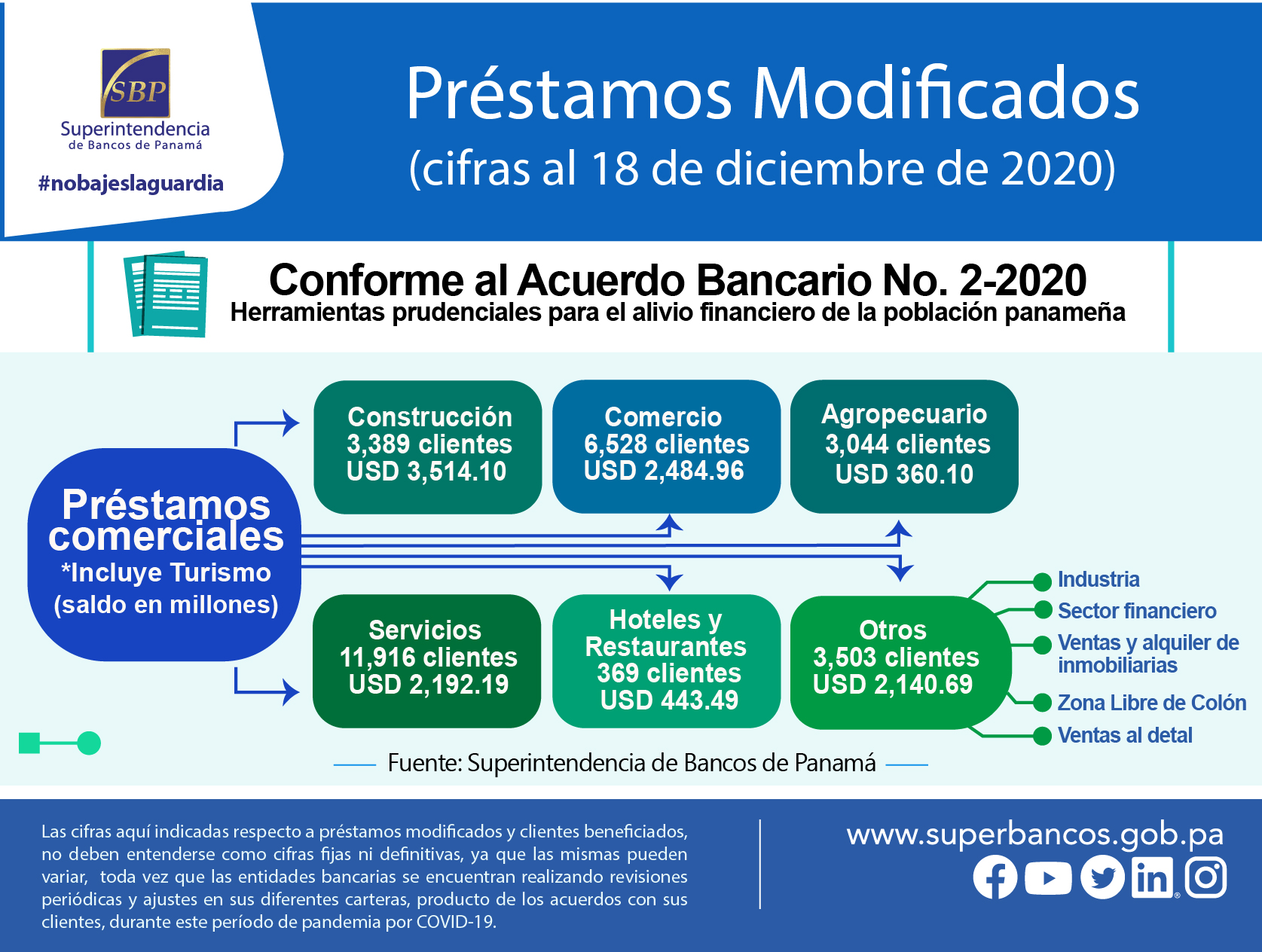 SBP
Superintendencia de Bancos de Panamá
#nobajeslaguardia

Préstamos Modificados
(cifras al 18 de diciembre de 2020)

Conforme al Acuerdo Bancario No. 2-2020
Herramientas prudenciales para el alivio financiero de la población panameña

Préstamos comerciales
*Incluye Turismo
(saldo en millones)

Construcción
3,389 clientes
USD 3,514.10

Comercio
6,528 clientes
USD 2,484.96

Agropecuario
3,044 clientes
USD 360.10

Servicios
11,916 clientes
USD 2,192.19

Hoteles y Restaurantes
369 clientes
USD 443.49

Otros
3,503 clientes
USD 2,140.69

Industria
Sector financiero
Ventas y alquiler de inmobiliarias
Zona Libre de Colón
Ventas al detal

Fuente: Superintendencia de Bancos de Panamá

Las cifras aquí indicadas respecto a préstamos modificados y clientes beneficiados, no deben entenderse como cifras fijas ni definitivas, ya que las mismas pueden variar, toda vez que las entidades bancarias se encuentran realizando revisiones periódicas y ajustes en sus diferentes carteras, producto de los acuerdos con sus clientes, durante este período de pandemia por COVID-19.

www.superbancos.gob.pa